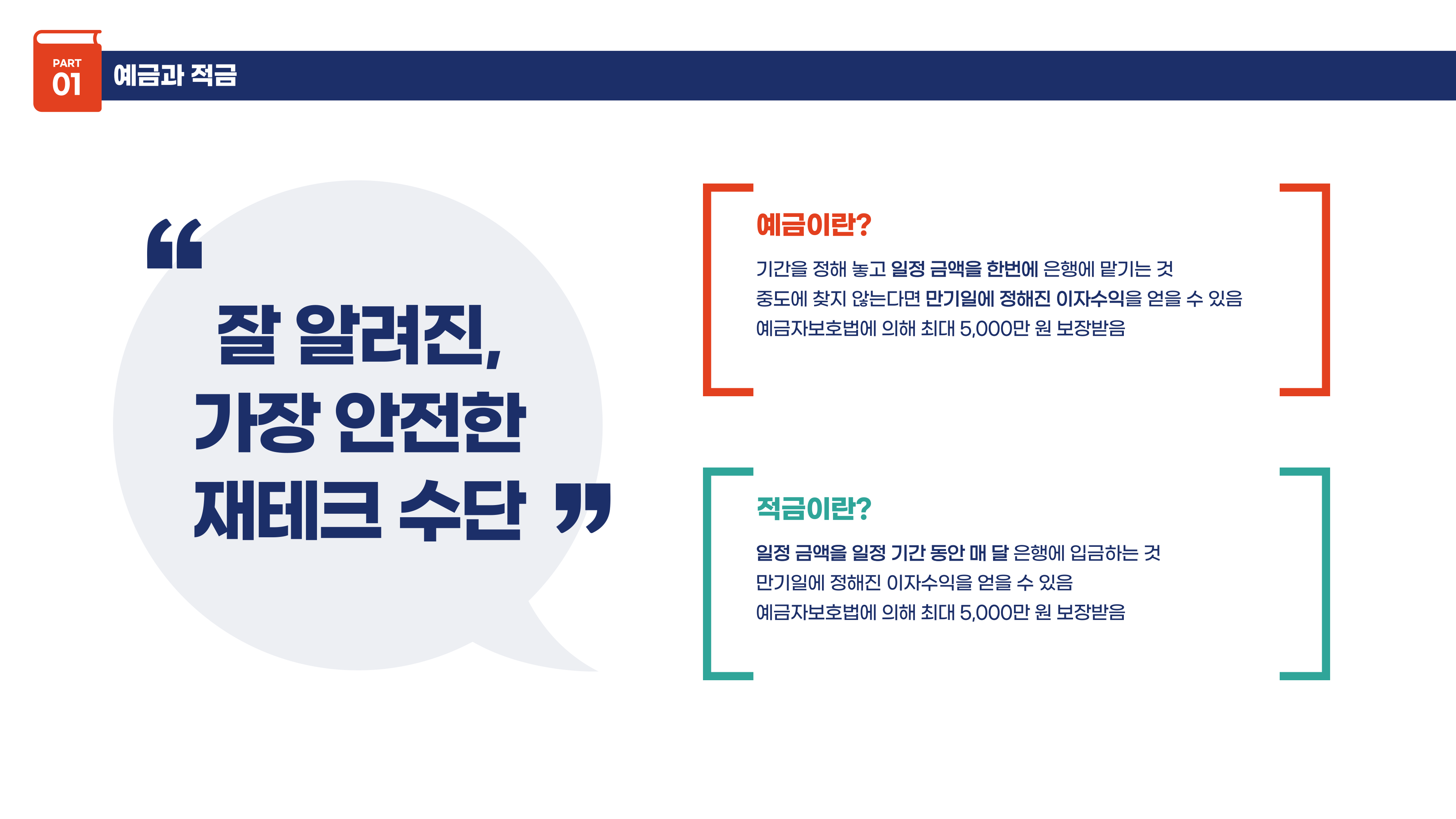 PART 01

예금과 적금

“ 잘 알려진, 가장 안전한 재테크 수단 ”

예금이란?

기간을 정해 놓고 일정 금액을 한번에 은행에 맡기는 것
중도에 찾지 않는다면 만기일에 정해진 이자수익을 얻을 수 있음
예금자보호법에 의해 최대 5,000만 원 보장받음

적금이란?

일정 금액을 일정 기간 동안 매 달 은행에 입금하는 것
만기일에 정해진 이자수익을 얻을 수 있음
예금자보호법에 의해 최대 5,000만 원 보장받음